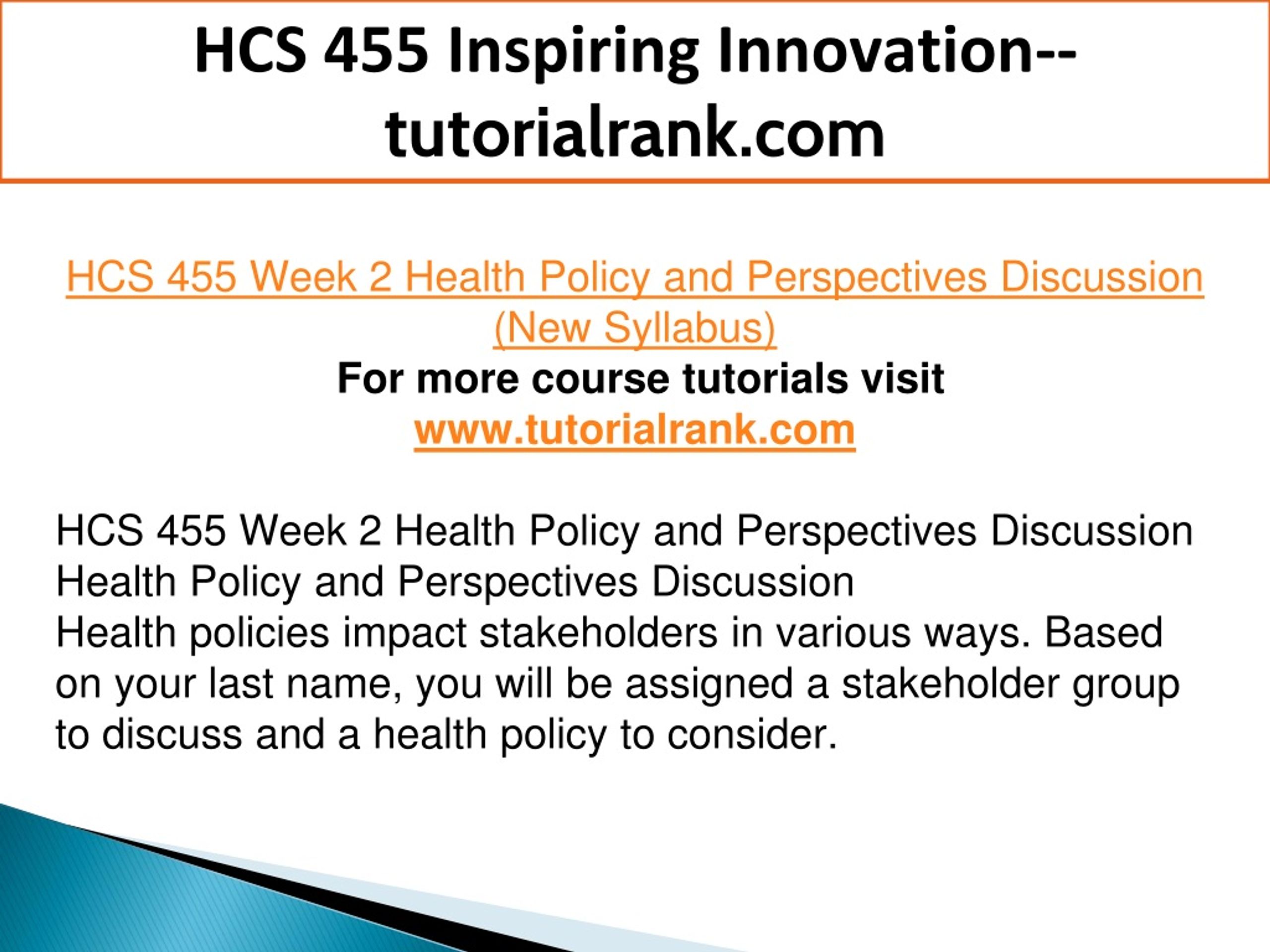 HCS 455 Inspiring Innovation--tutorialrank.com

HCS 455 Week 2 Health Policy and Perspectives Discussion (New Syllabus)
For more course tutorials visit
www.tutorialrank.com

HCS 455 Week 2 Health Policy and Perspectives Discussion
Health Policy and Perspectives Discussion
Health policies impact stakeholders in various ways. Based on your last name, you will be assigned a stakeholder group to discuss and a health policy to consider.